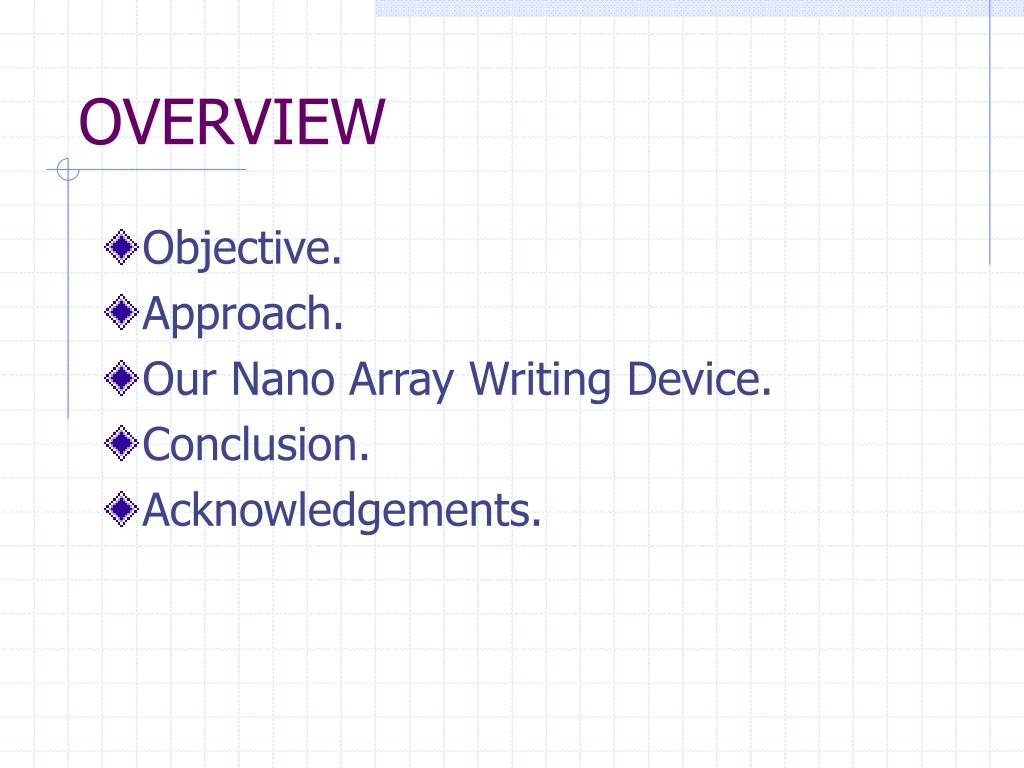 OVERVIEW

Objective.
Approach.
Our Nano Array Writing Device.
Conclusion.
Acknowledgements.